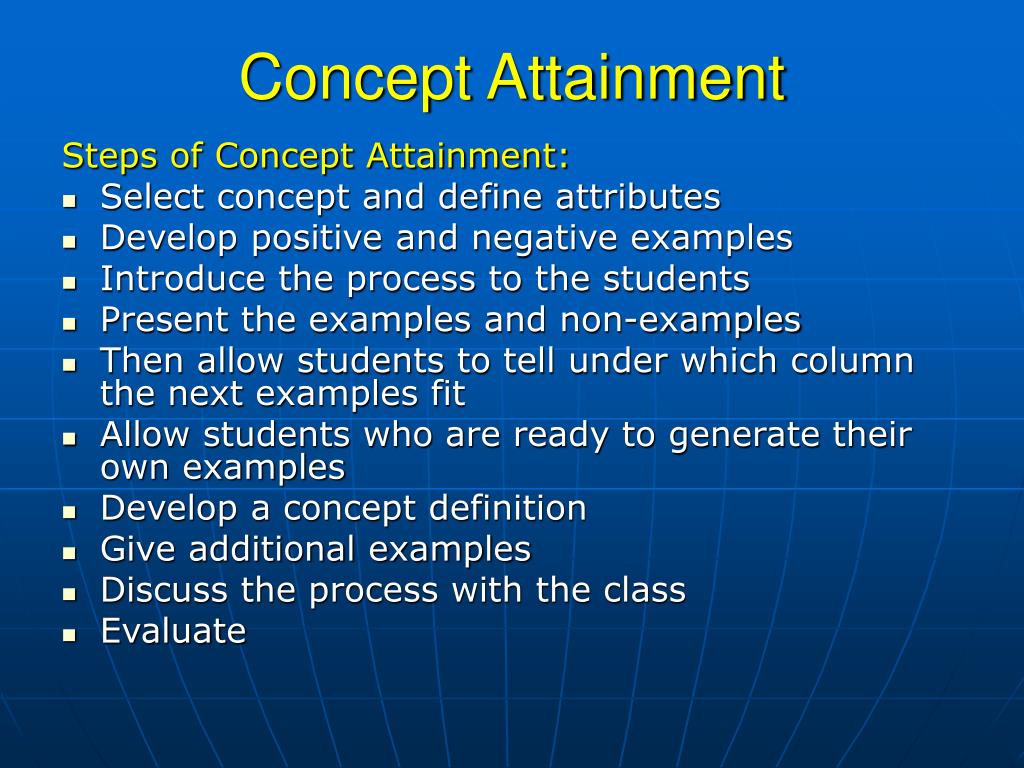 Concept Attainment

Steps of Concept Attainment:

- Select concept and define attributes
- Develop positive and negative examples
- Introduce the process to the students
- Present the examples and non-examples
- Then allow students to tell under which column the next examples fit
- Allow students who are ready to generate their own examples
- Develop a concept definition
- Give additional examples
- Discuss the process with the class
- Evaluate